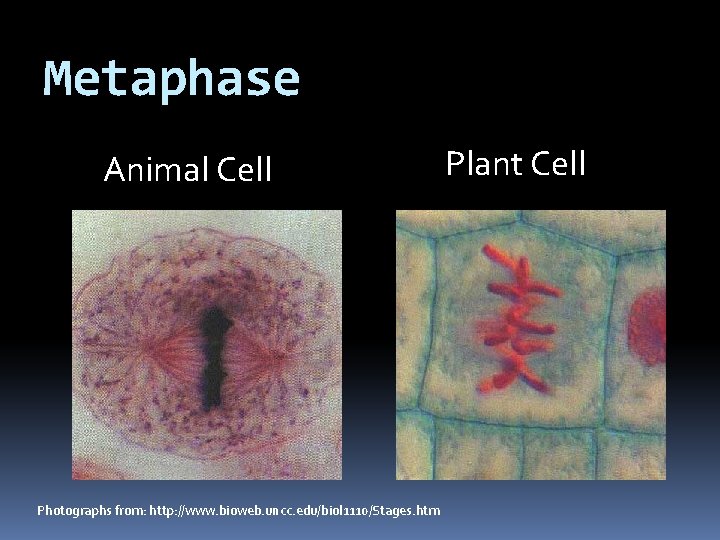 Metaphase

Animal Cell

Plant Cell

Photographs from: http://www.bioweb.uncc.edu/biol1110/Stages.htm